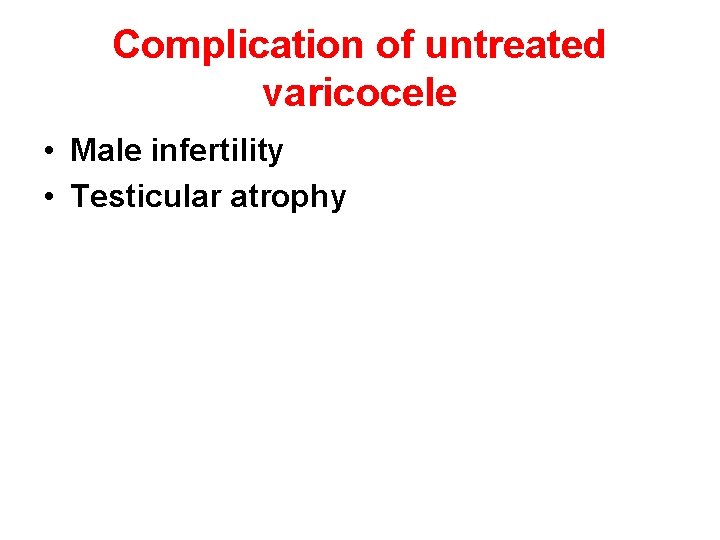 Complication of untreated varicocele

• Male infertility
• Testicular atrophy